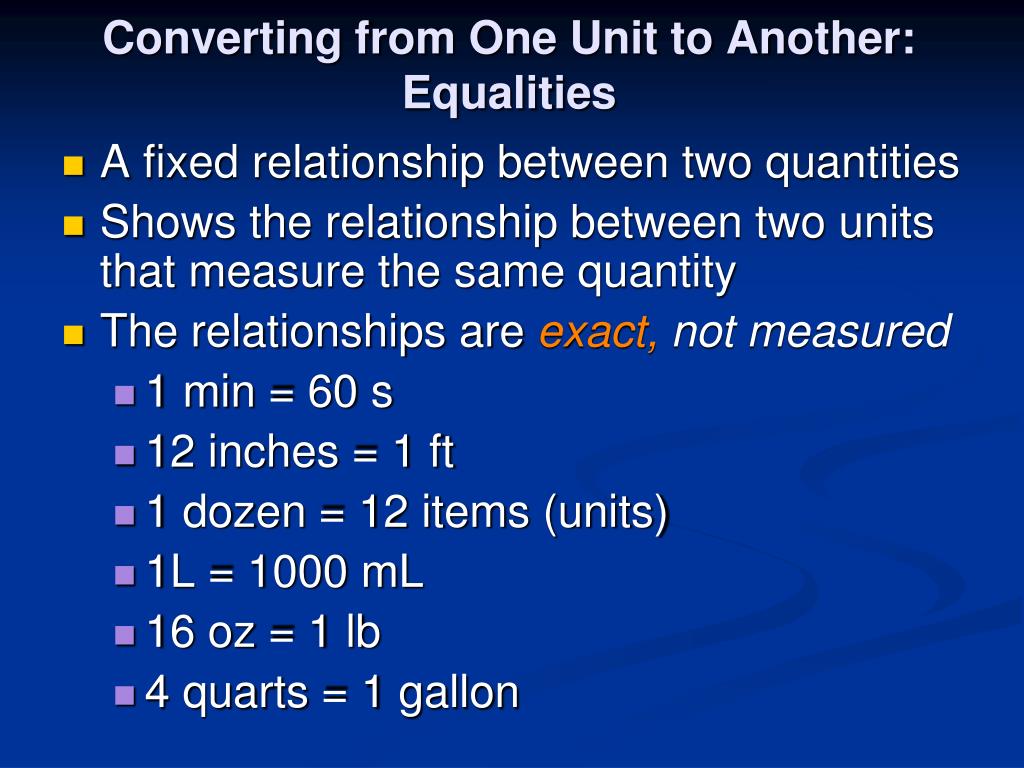 Converting from One Unit to Another: Equalities

A fixed relationship between two quantities

Shows the relationship between two units that measure the same quantity

The relationships are exact, not measured

1 min = 60 s

12 inches = 1 ft

1 dozen = 12 items (units)

1L = 1000 mL

16 oz = 1 lb

4 quarts = 1 gallon